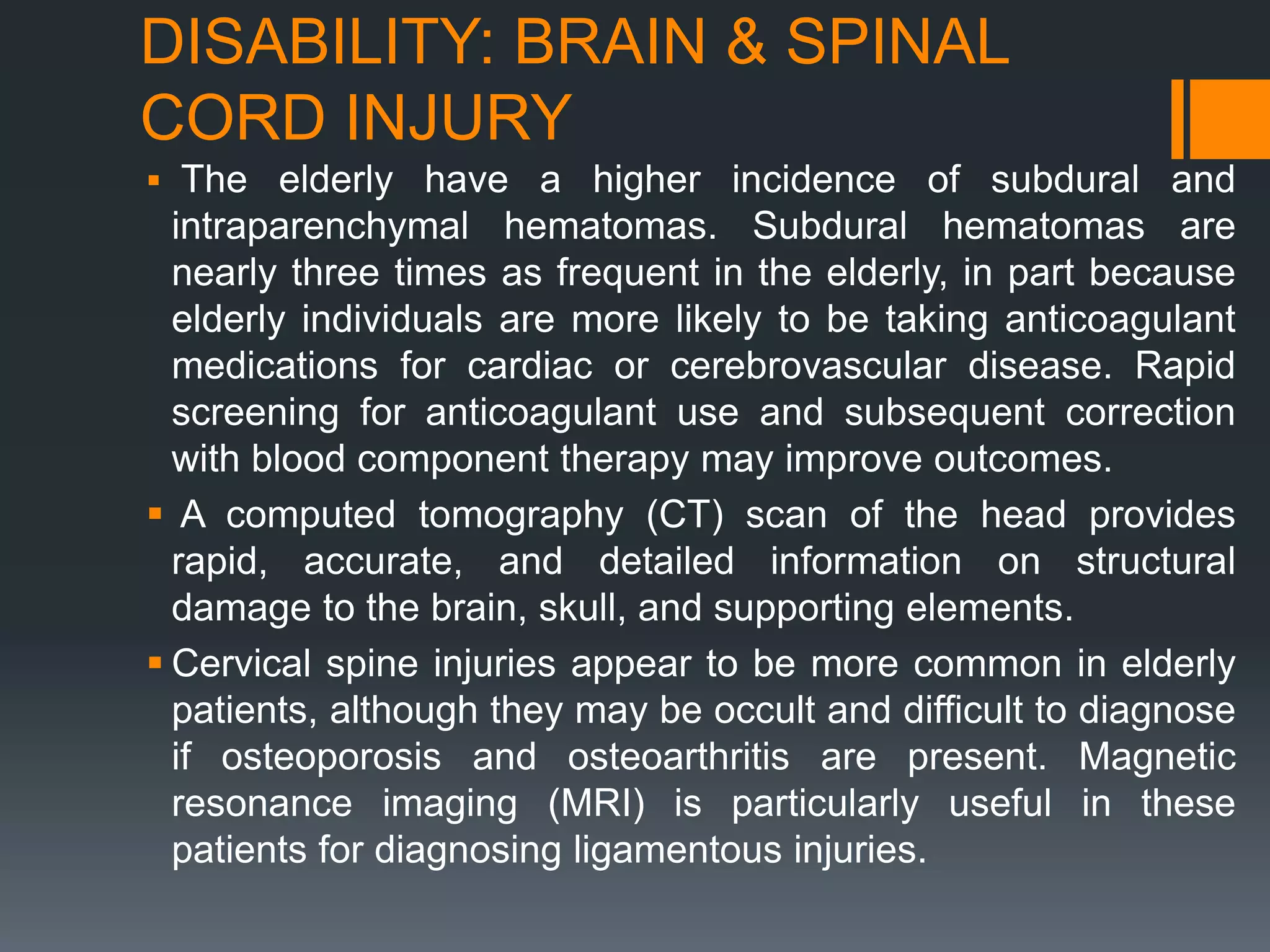 DISABILITY: BRAIN & SPINAL CORD INJURY

▪ The elderly have a higher incidence of subdural and intraparenchymal hematomas. Subdural hematomas are nearly three times as frequent in the elderly, in part because elderly individuals are more likely to be taking anticoagulant medications for cardiac or cerebrovascular disease. Rapid screening for anticoagulant use and subsequent correction with blood component therapy may improve outcomes.

▪ A computed tomography (CT) scan of the head provides rapid, accurate, and detailed information on structural damage to the brain, skull, and supporting elements.

▪ Cervical spine injuries appear to be more common in elderly patients, although they may be occult and difficult to diagnose if osteoporosis and osteoarthritis are present. Magnetic resonance imaging (MRI) is particularly useful in these patients for diagnosing ligamentous injuries.